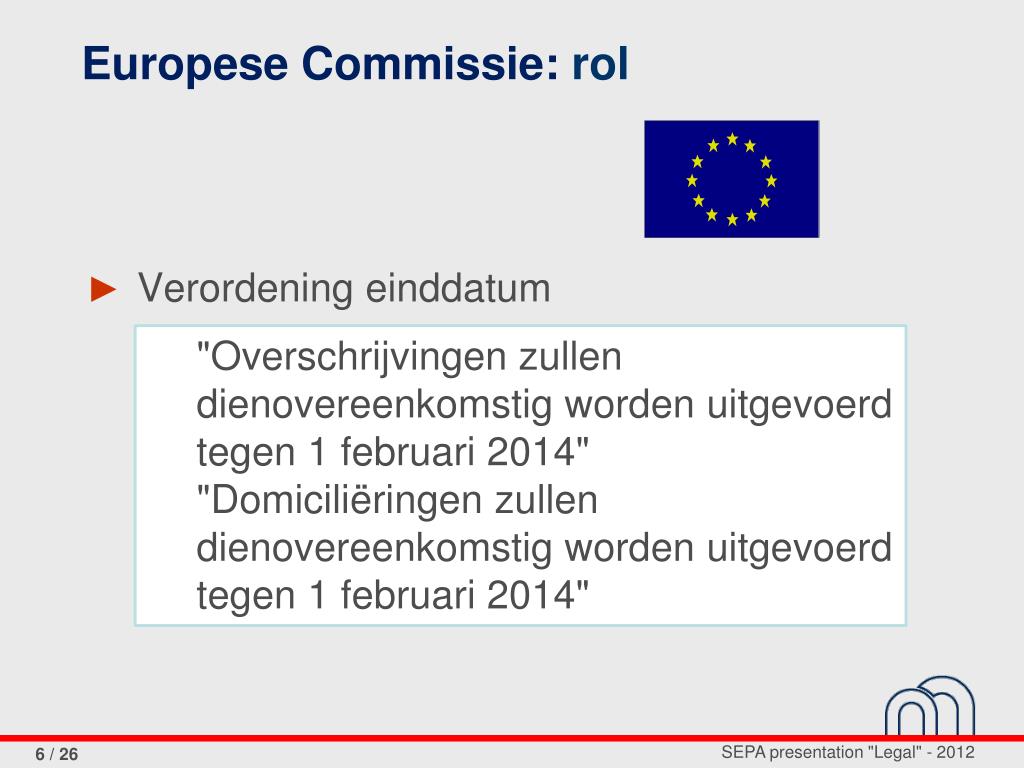 Europese Commissie: rol

► Verordening einddatum

"Overschrijvingen zullen dienovereenkomstig worden uitgevoerd tegen 1 februari 2014"
"Domiciliëringen zullen dienovereenkomstig worden uitgevoerd tegen 1 februari 2014"

6 / 26

SEPA presentation "Legal" - 2012